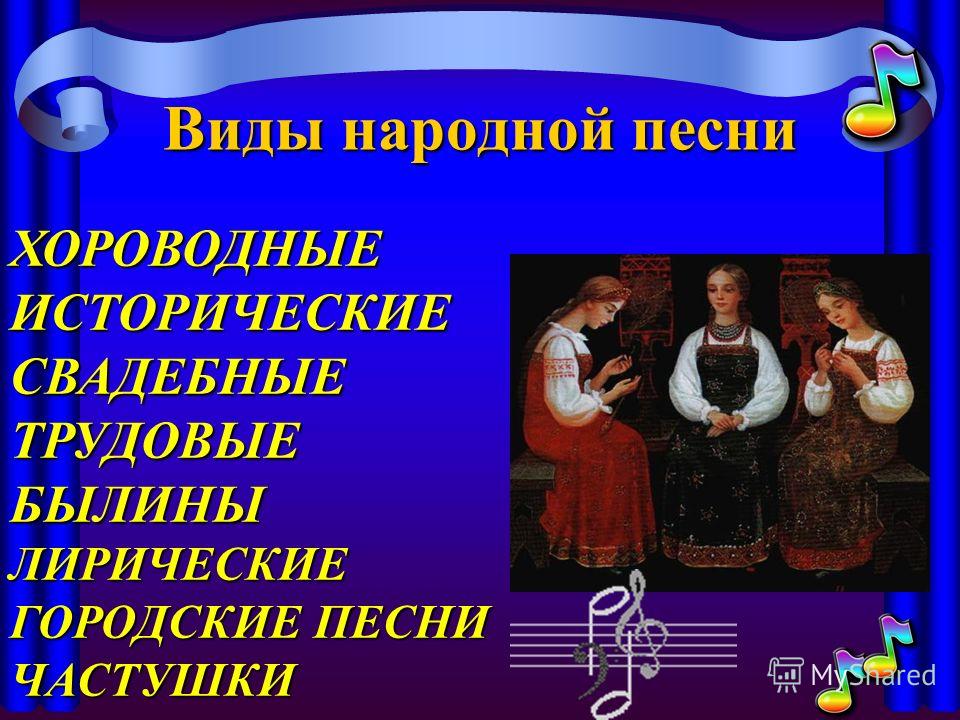 Виды народной песни

ХОРОВОДНЫЕ
ИСТОРИЧЕСКИЕ
СВАДЕБНЫЕ
ТРУДОВЫЕ
БЫЛИНЫ
ЛИРИЧЕСКИЕ
ГОРОДСКИЕ ПЕСНИ
ЧАСТУШКИ

MyShared